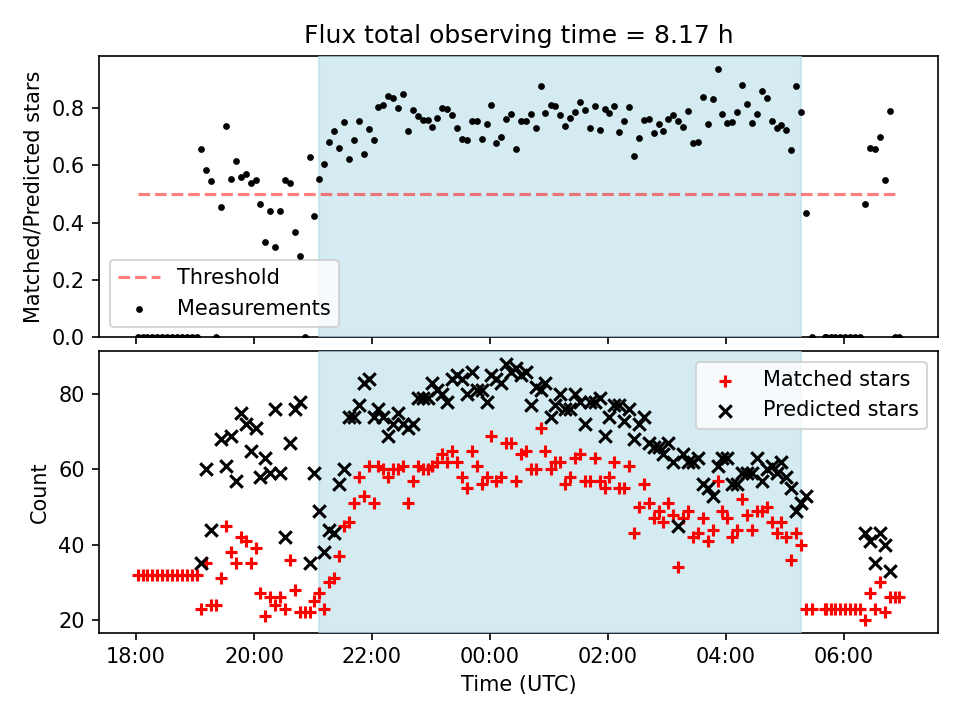 Flux total observing time = 8.17 h

Matched/Predicted stars

0.8
0.6
0.4
0.2
0.0

Threshold
Measurements

Count

80
60
40
20

Matched stars
Predicted stars

18:00
20:00
22:00
00:00
02:00
04:00
06:00

Time (UTC)